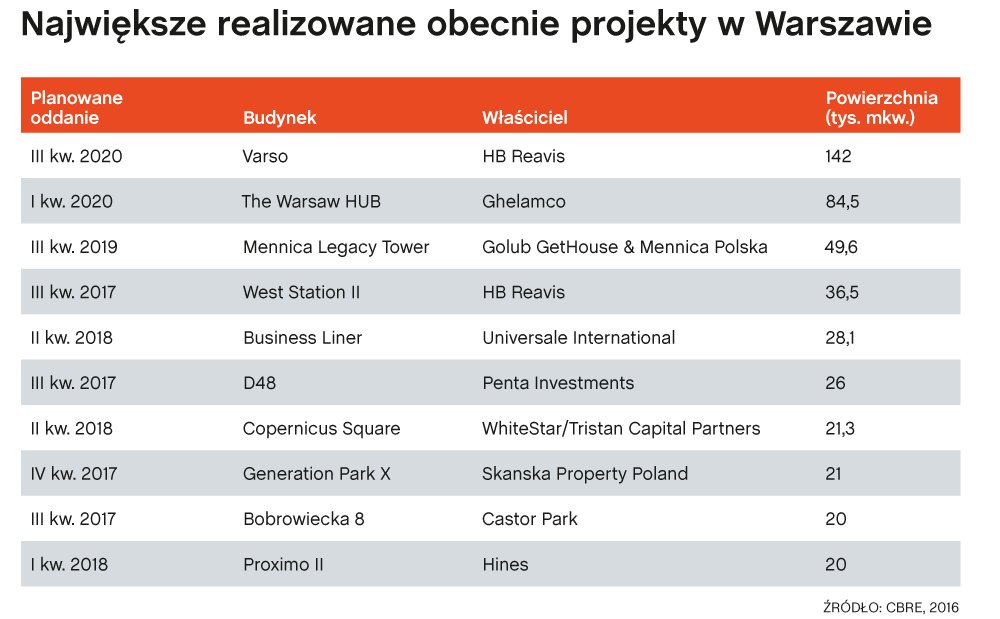 Największe realizowane obecnie projekty w Warszawie

| Planowane oddanie | Budynek | Właściciel | Powierzchnia (tys. mkw.) |
|---|---|---|---|
| III kw. 2020 | Varso | HB Reavis | 142 |
| I kw. 2020 | The Warsaw HUB | Ghelamco | 84,5 |
| III kw. 2019 | Mennica Legacy Tower | Golub GetHouse & Mennica Polska | 49,6 |
| III kw. 2017 | West Station II | HB Reavis | 36,5 |
| II kw. 2018 | Business Liner | Universale International | 28,1 |
| III kw. 2017 | D48 | Penta Investments | 26 |
| II kw. 2018 | Copernicus Square | WhiteStar/Tristan Capital Partners | 21,3 |
| IV kw. 2017 | Generation Park X | Skanska Property Poland | 21 |
| III kw. 2017 | Bobrowiecka 8 | Castor Park | 20 |
| I kw. 2018 | Proximo II | Hines | 20 |

ŹRÓDŁO: CBRE, 2016